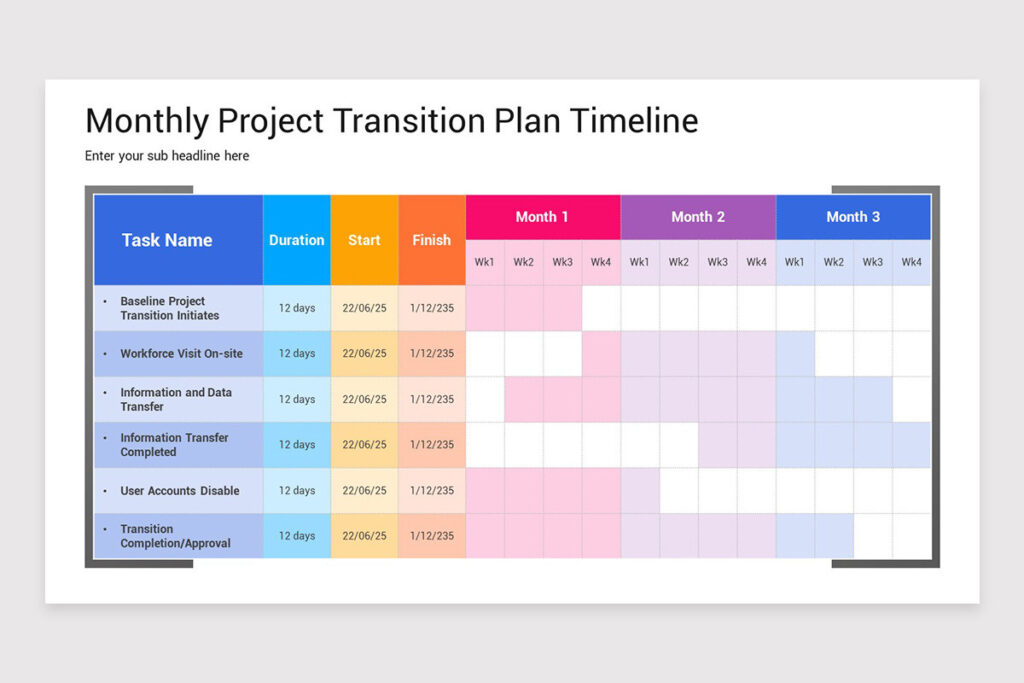 Monthly Project Transition Plan Timeline

Enter your sub headline here

| Task Name | Duration | Start | Finish | Month 1 | | | | Month 2 | | | | Month 3 | | | |
|---|---|---|---|---|---|---|---|---|---|---|---|---|---|---|---|
| | | | | Wk1 | Wk2 | Wk3 | Wk4 | Wk1 | Wk2 | Wk3 | Wk4 | Wk1 | Wk2 | Wk3 | Wk4 |
| • Baseline Project Transition Initiates | 12 days | 22/06/25 | 1/12/235 | | | | | | | | | | | | |
| • Workforce Visit On-site | 12 days | 22/06/25 | 1/12/235 | | | | | | | | | | | | |
| • Information and Data Transfer | 12 days | 22/06/25 | 1/12/235 | | | | | | | | | | | | |
| • Information Transfer Completed | 12 days | 22/06/25 | 1/12/235 | | | | | | | | | | | | |
| • User Accounts Disable | 12 days | 22/06/25 | 1/12/235 | | | | | | | | | | | | |
| • Transition Completion/Approval | 12 days | 22/06/25 | 1/12/235 | | | | | | | | | | | | |